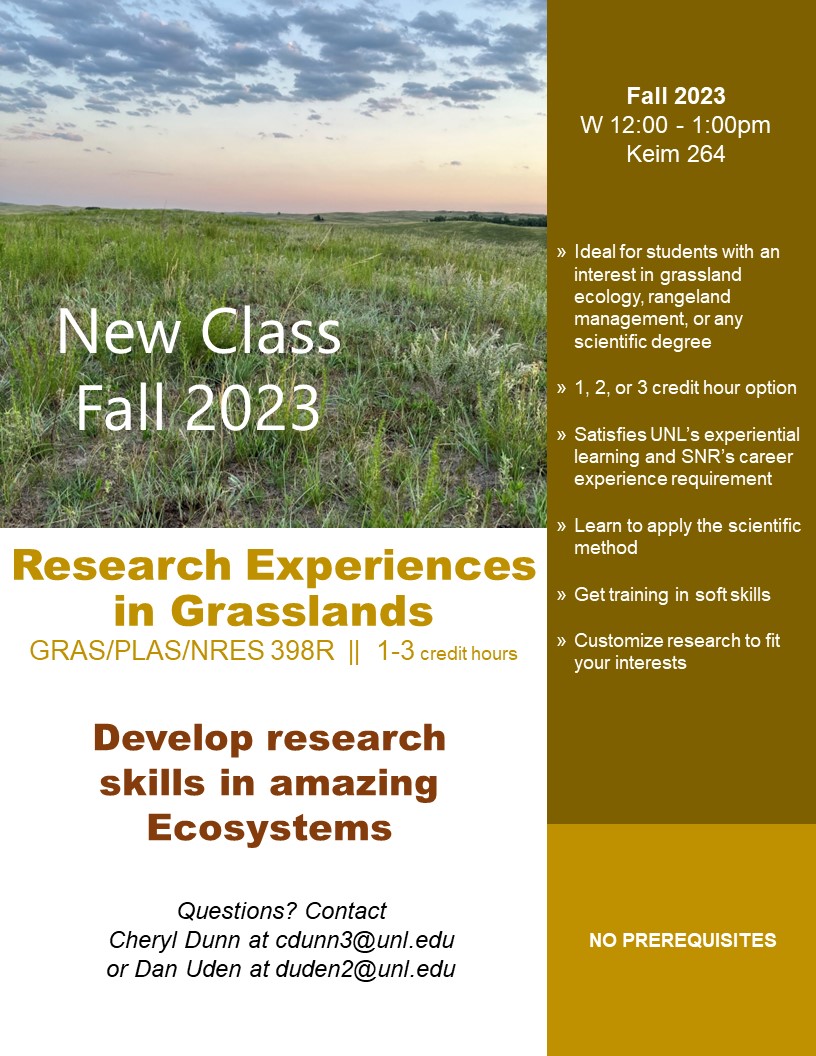 New Class
Fall 2023

Research Experiences in Grasslands
GRAS/PLAS/NRES 398R || 1-3 credit hours

Develop research skills in amazing Ecosystems

Questions? Contact
Cheryl Dunn at cdunn3@unl.edu
or Dan Uden at duden2@unl.edu

Fall 2023
W 12:00 - 1:00pm
Keim 264

» Ideal for students with an interest in grassland ecology, rangeland management, or any scientific degree

» 1, 2, or 3 credit hour option

» Satisfies UNL's experiential learning and SNR's career experience requirement

» Learn to apply the scientific method

» Get training in soft skills

» Customize research to fit your interests

NO PREREQUISITES